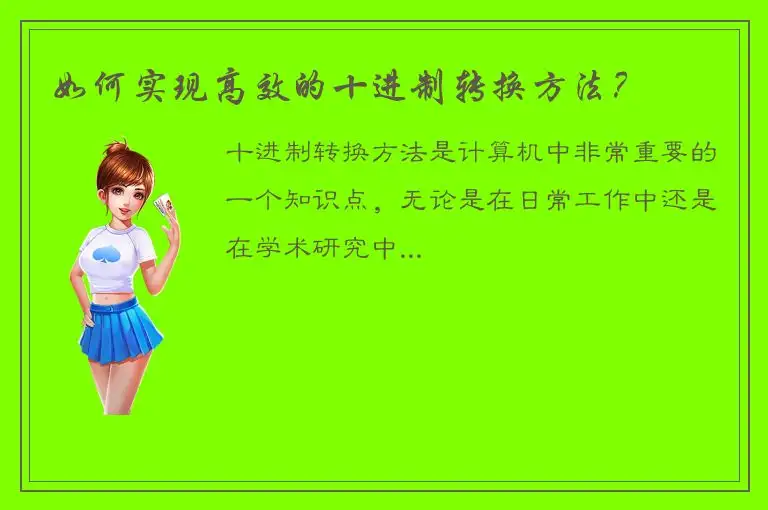 如何实现高效的十进制转换方法？

十进制转换方法是计算机中非常重要的一个知识点，无论是在日常工作中还是在学术研究中...